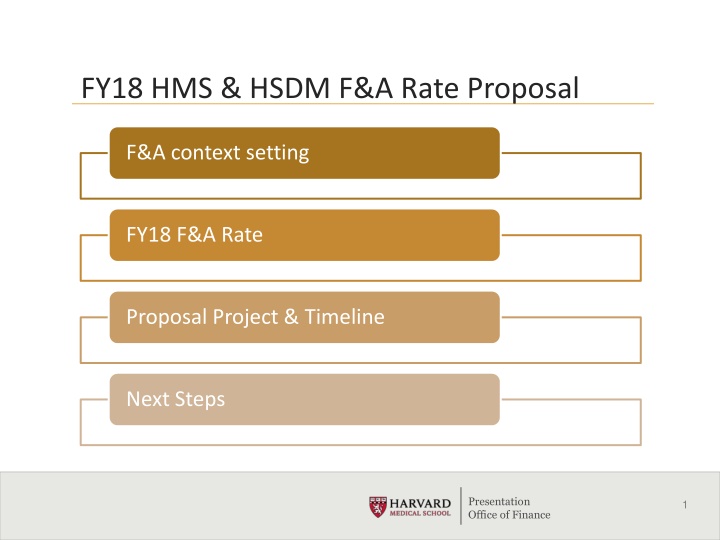 FY18 HMS & HSDM F&A Rate Proposal

F&A context setting

FY18 F&A Rate

Proposal Project & Timeline

Next Steps

HARVARD MEDICAL SCHOOL

Presentation
Office of Finance

1